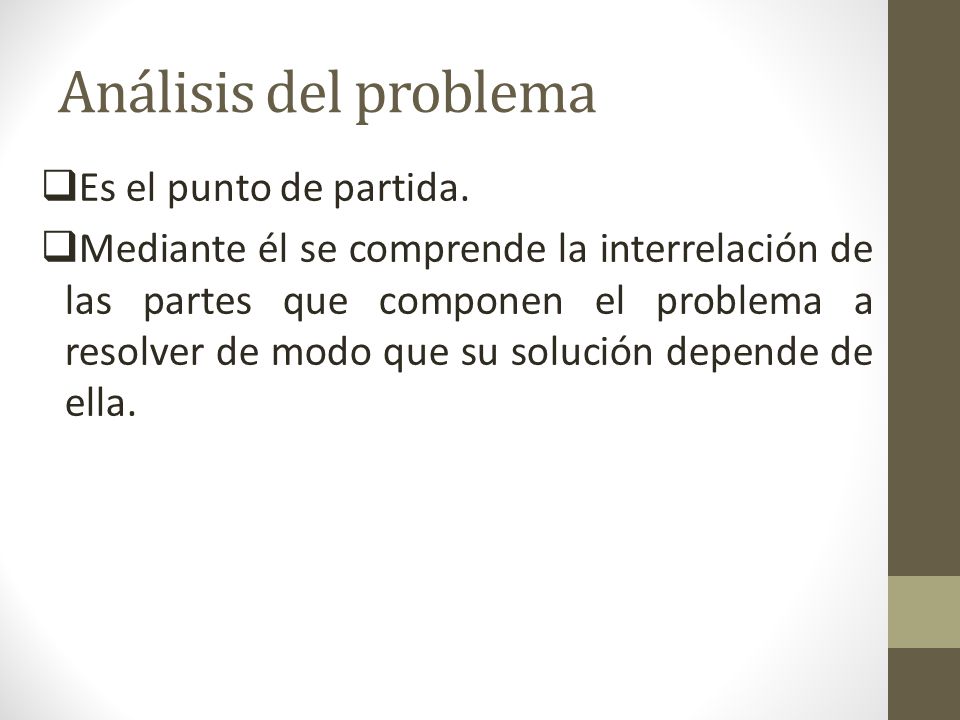 Análisis del problema

❑Es el punto de partida.

❑Mediante él se comprende la interrelación de las partes que componen el problema a resolver de modo que su solución depende de ella.